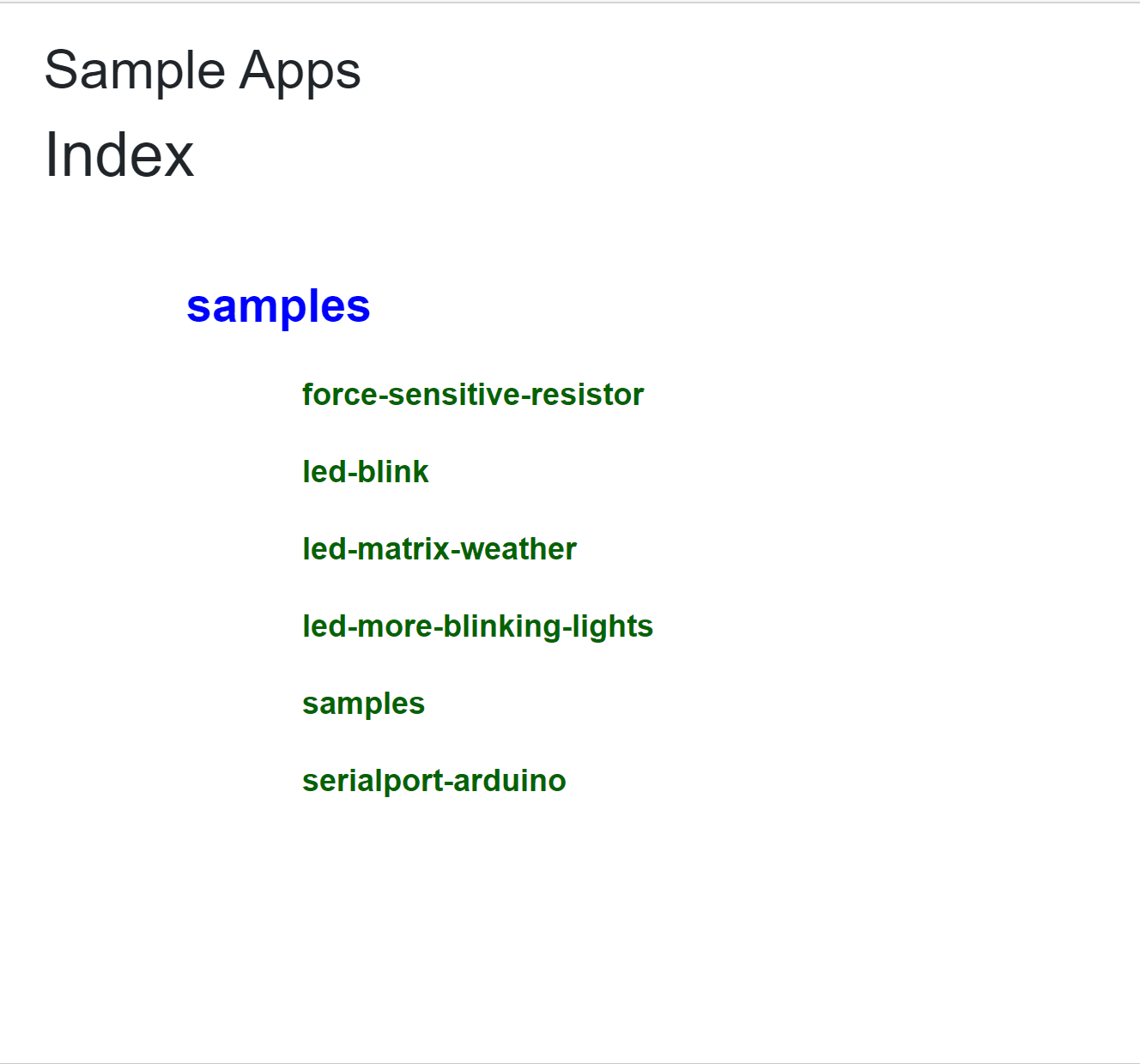 Sample Apps

Index

samples

force-sensitive-resistor

led-blink

led-matrix-weather

led-more-blinking-lights

samples

serialport-arduino